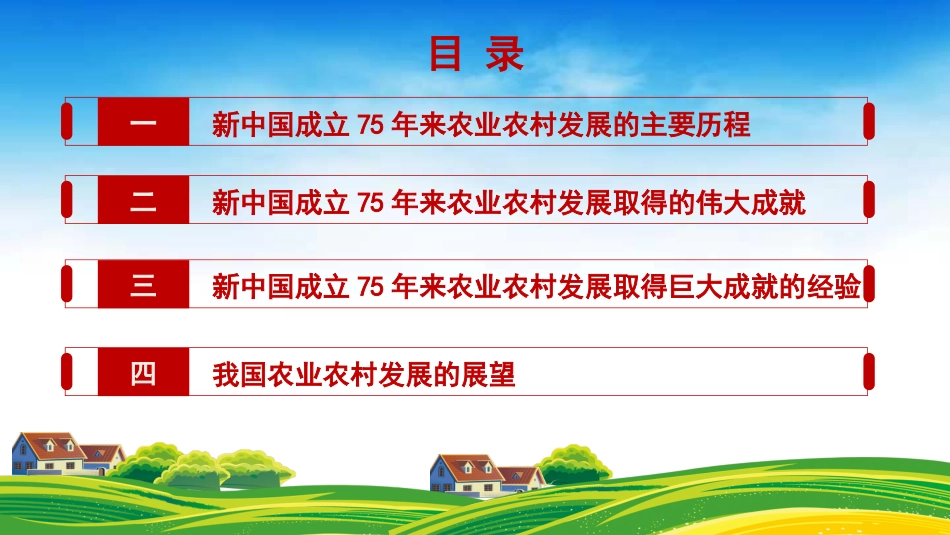 目 录

一 新中国成立 75 年来农业农村发展的主要历程

二 新中国成立 75 年来农业农村发展取得的伟大成就

三 新中国成立 75 年来农业农村发展取得巨大成就的经验

四 我国农业农村发展的展望